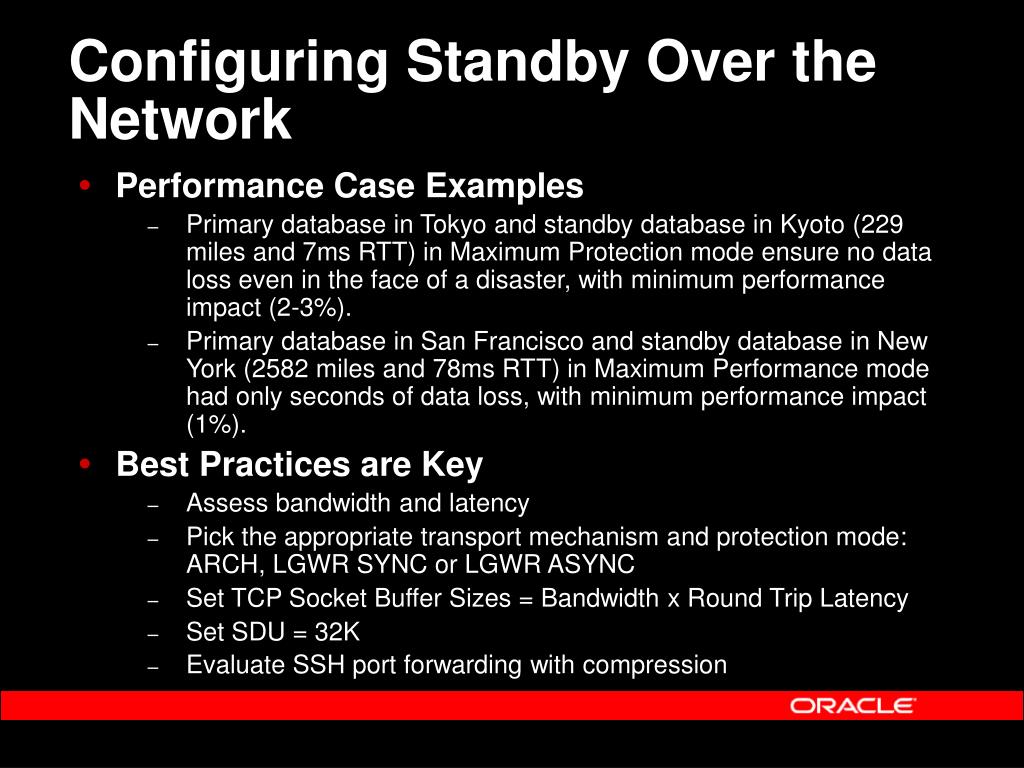 Configuring Standby Over the Network

• Performance Case Examples
– Primary database in Tokyo and standby database in Kyoto (229 miles and 7ms RTT) in Maximum Protection mode ensure no data loss even in the face of a disaster, with minimum performance impact (2-3%).
– Primary database in San Francisco and standby database in New York (2582 miles and 78ms RTT) in Maximum Performance mode had only seconds of data loss, with minimum performance impact (1%).
• Best Practices are Key
– Assess bandwidth and latency
– Pick the appropriate transport mechanism and protection mode: ARCH, LGWR SYNC or LGWR ASYNC
– Set TCP Socket Buffer Sizes = Bandwidth x Round Trip Latency
– Set SDU = 32K
– Evaluate SSH port forwarding with compression

ORACLE